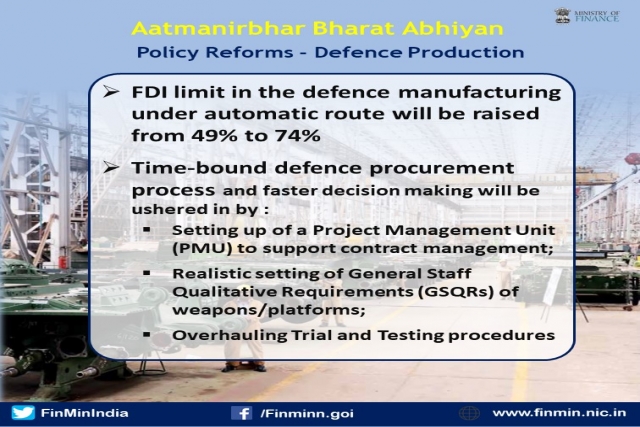 MINISTRY OF FINANCE

Aatmanirbhar Bharat Abhiyan

Policy Reforms - Defence Production

➢ FDI limit in the defence manufacturing under automatic route will be raised from 49% to 74%

➢ Time-bound defence procurement process and faster decision making will be ushered in by :

▪ Setting up of a Project Management Unit (PMU) to support contract management;

▪ Realistic setting of General Staff Qualitative Requirements (GSQRs) of weapons/platforms;

▪ Overhauling Trial and Testing procedures

FinMinIndia /Finminn.goi www.finmin.nic.in